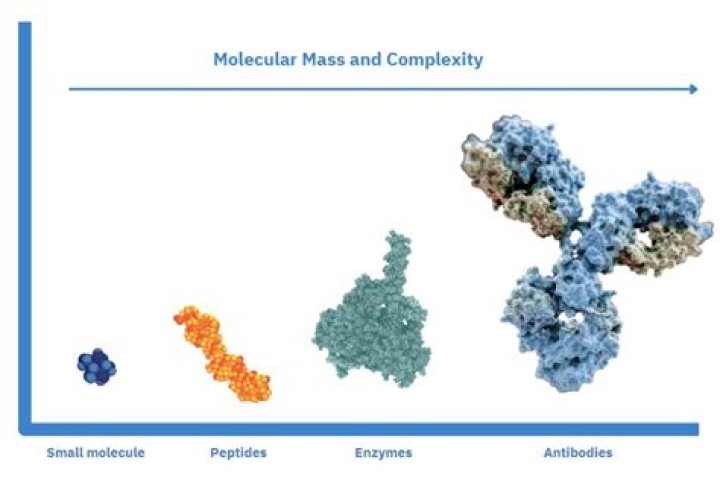 Molecular Mass and Complexity

Small molecule
Peptides
Enzymes
Antibodies